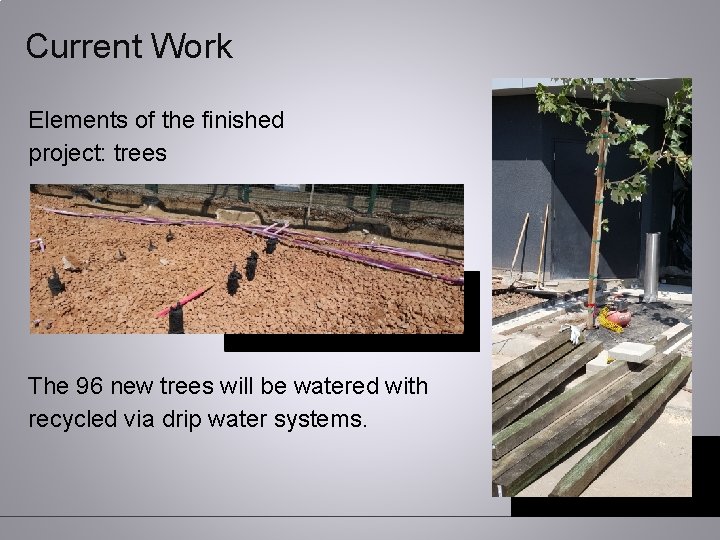 Current Work

Elements of the finished project: trees

The 96 new trees will be watered with recycled via drip water systems.